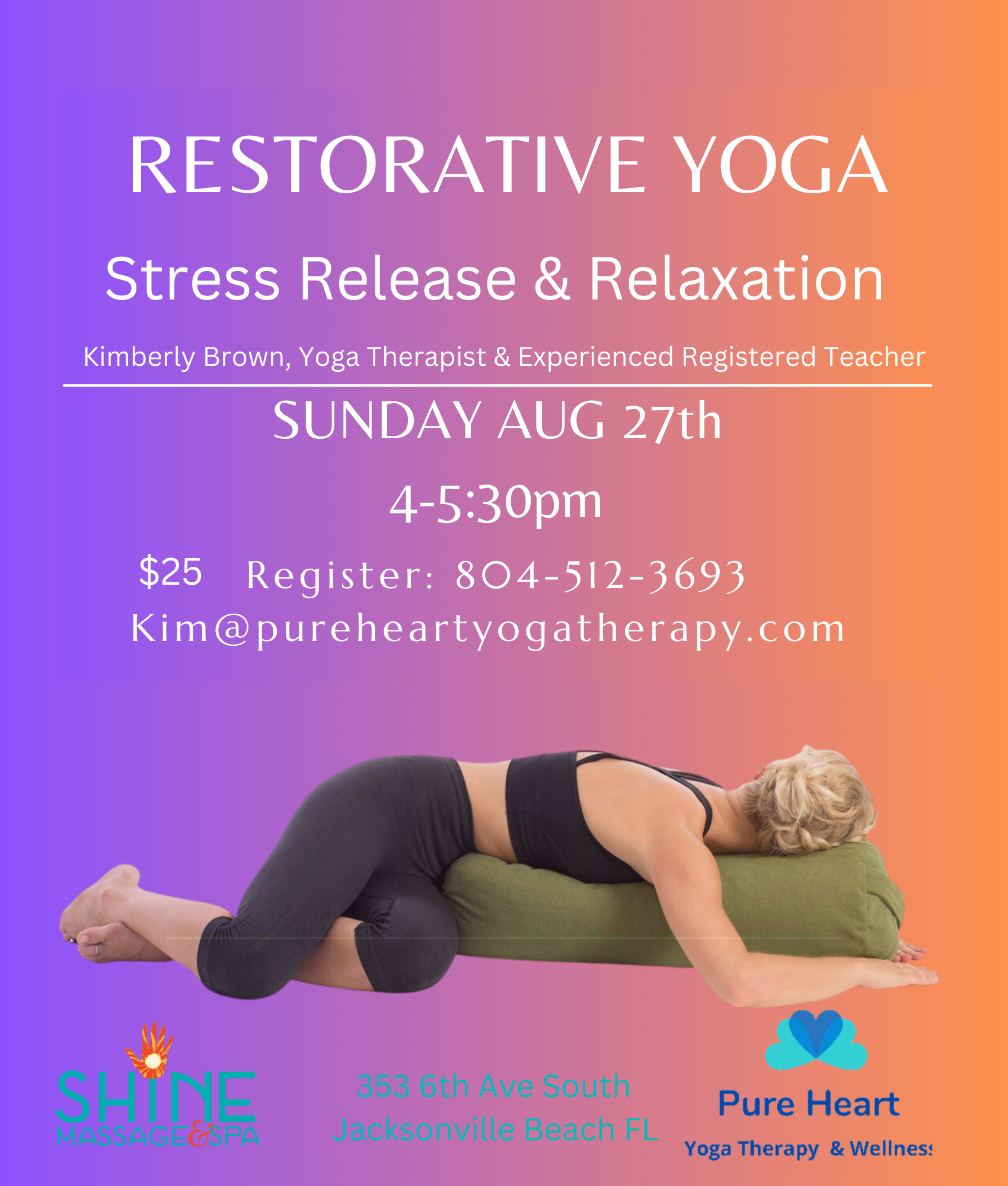 RESTORATIVE YOGA

Stress Release & Relaxation

Kimberly Brown, Yoga Therapist & Experienced Registered Teacher

SUNDAY AUG 27th

4-5:30pm

$25 Register: 804-512-3693

Kim@pureheartyogatherapy.com

SHINE MASSAGE&SPA

353 6th Ave South
Jacksonville Beach FL

Pure Heart
Yoga Therapy & Wellness